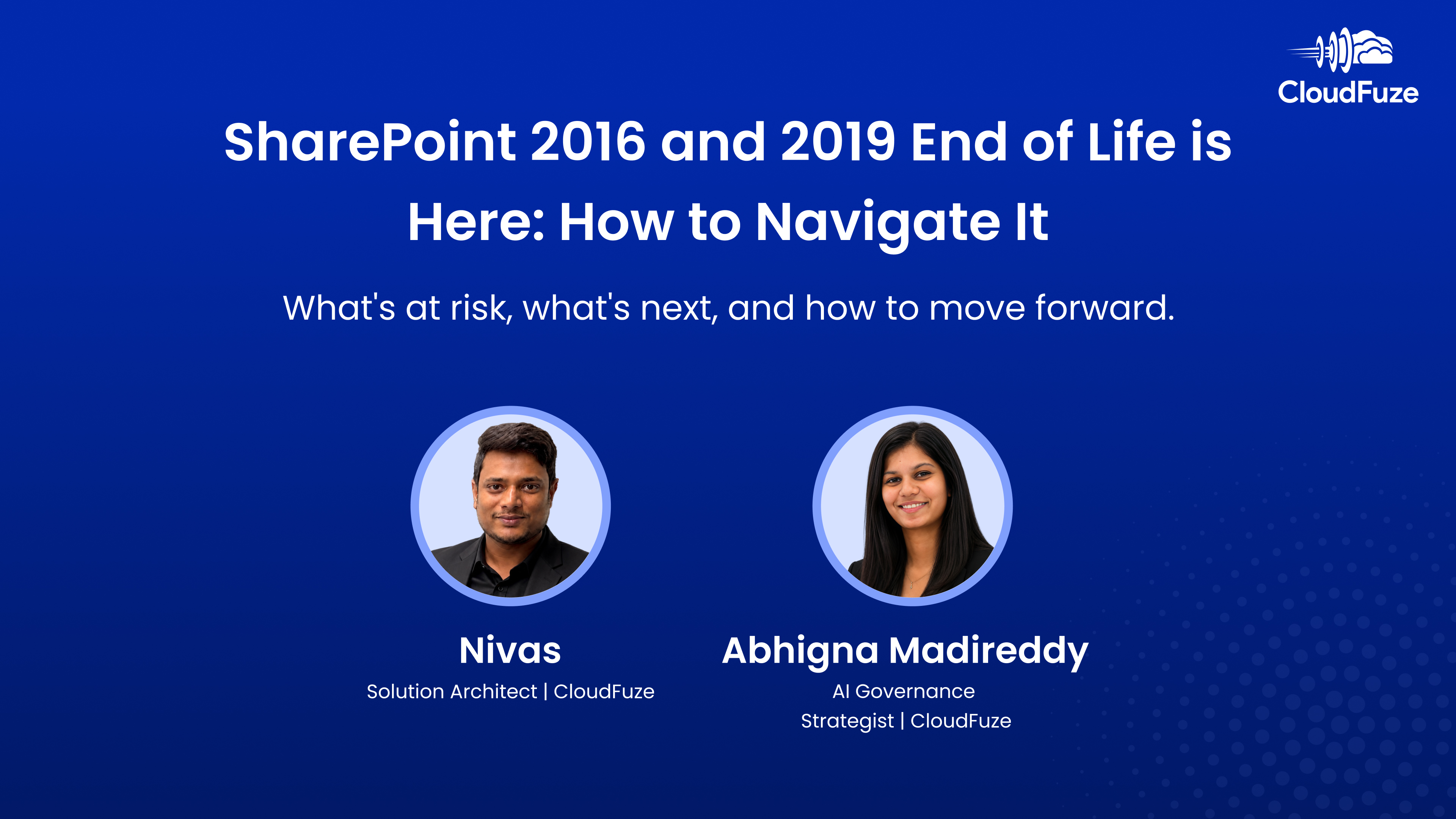 CloudFuze

SharePoint 2016 and 2019 End of Life is Here: How to Navigate It

What's at risk, what's next, and how to move forward.

Nivas
Solution Architect | CloudFuze

Abhigna Madireddy
AI Governance Strategist | CloudFuze